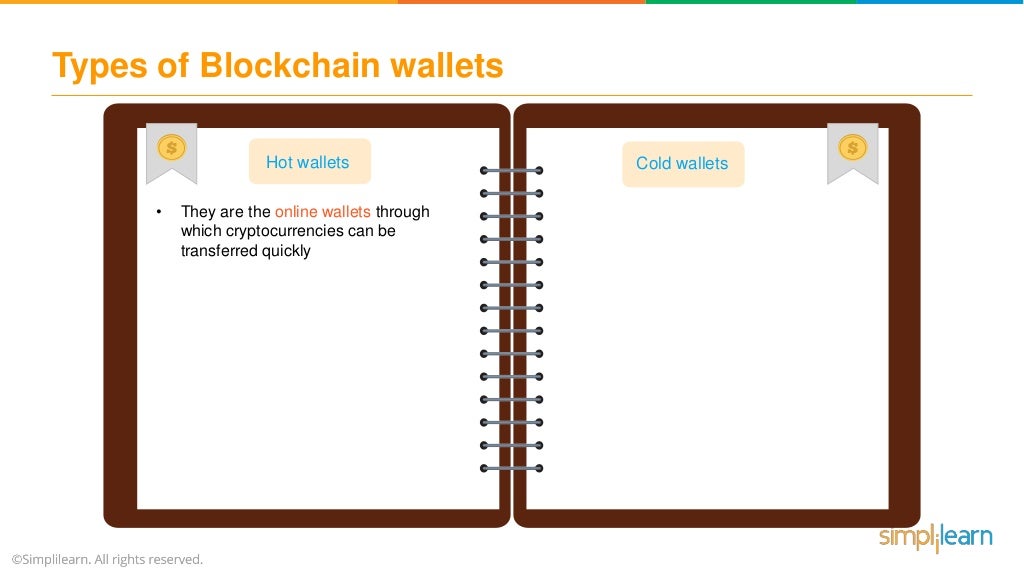 Types of Blockchain wallets

$

Hot wallets

• They are the online wallets through which cryptocurrencies can be transferred quickly

Cold wallets

$

©Simplilearn. All rights reserved.

simplilearn